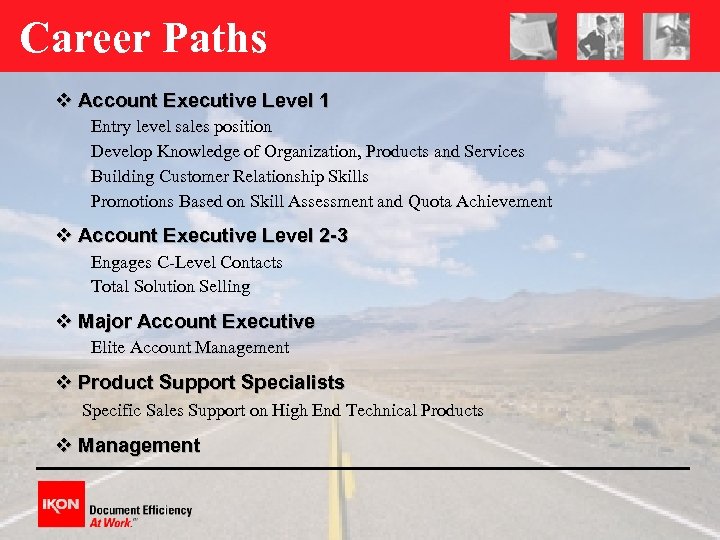 Career Paths

❖ Account Executive Level 1

Entry level sales position

Develop Knowledge of Organization, Products and Services

Building Customer Relationship Skills

Promotions Based on Skill Assessment and Quota Achievement

❖ Account Executive Level 2-3

Engages C-Level Contacts

Total Solution Selling

❖ Major Account Executive

Elite Account Management

❖ Product Support Specialists

Specific Sales Support on High End Technical Products

❖ Management

IKON Document Efficiency At Work.℠